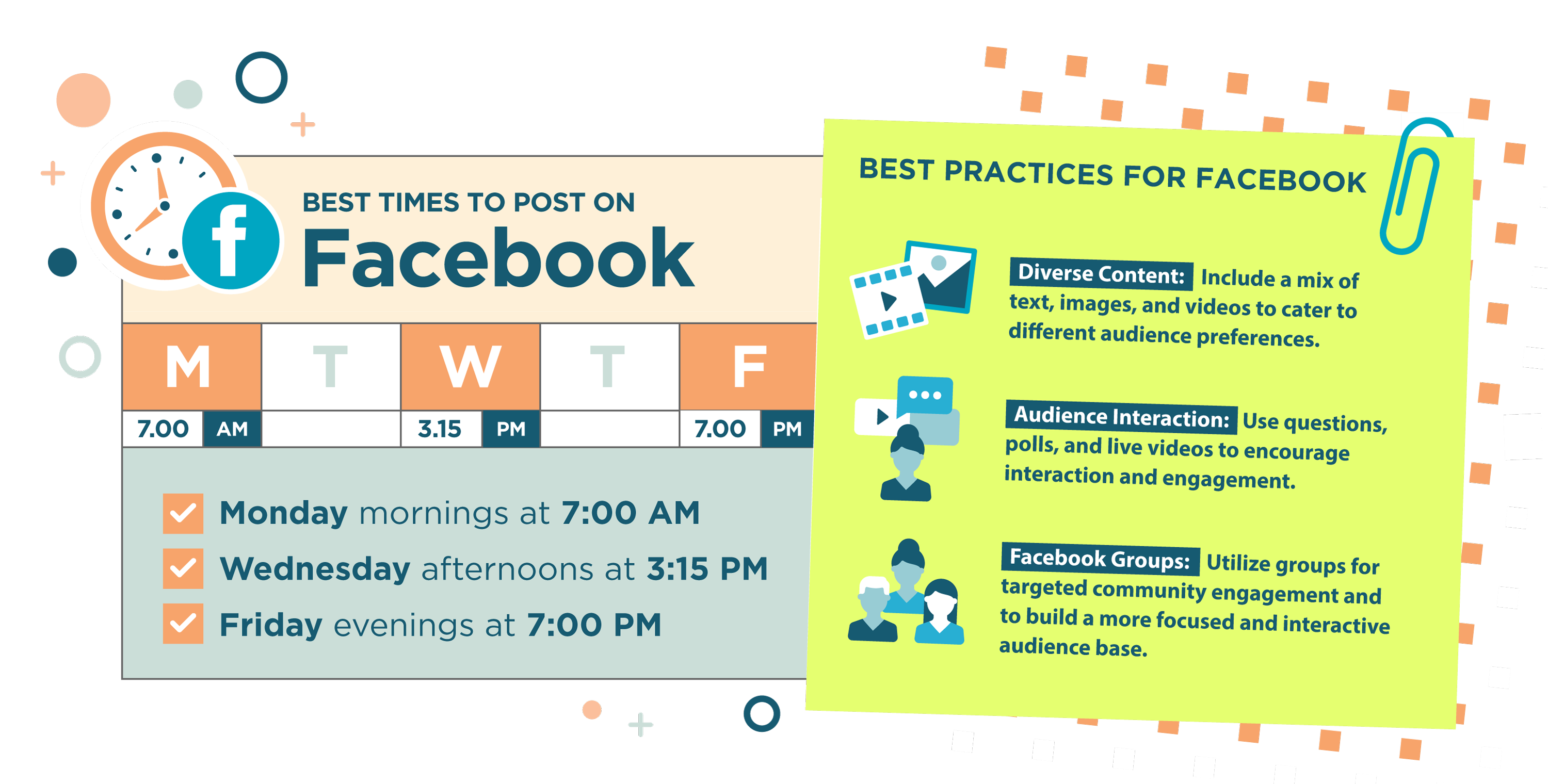 f

BEST TIMES TO POST ON
Facebook

| M | T | W | T | F |
|---|---|---|---|---|
| 7.00 AM | | 3.15 PM | | 7.00 PM |

Monday mornings at 7:00 AM
Wednesday afternoons at 3:15 PM
Friday evenings at 7:00 PM

BEST PRACTICES FOR FACEBOOK

Diverse Content: Include a mix of text, images, and videos to cater to different audience preferences.

Audience Interaction: Use questions, polls, and live videos to encourage interaction and engagement.

Facebook Groups: Utilize groups for targeted community engagement and to build a more focused and interactive audience base.